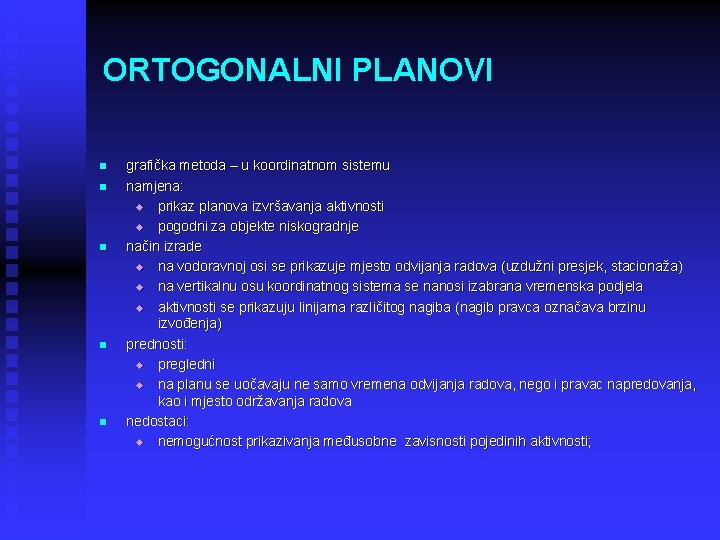 ORTOGONALNI PLANOVI

- grafička metoda – u koordinatnom sistemu
- namjena:
  - prikaz planova izvršavanja aktivnosti
  - pogodni za objekte niskogradnje
- način izrade
  - na vodoravnoj osi se prikazuje mjesto odvijanja radova (uzdužni presjek, stacionaža)
  - na vertikalnu osu koordinatnog sistema se nanosi izabrana vremenska podjela
  - aktivnosti se prikazuju linijama različitog nagiba (nagib pravca označava brzinu izvođenja)
- prednosti:
  - pregledni
  - na planu se uočavaju ne samo vremena odvijanja radova, nego i pravac napredovanja, kao i mjesto održavanja radova
- nedostaci:
  - nemogućnost prikazivanja međusobne zavisnosti pojedinih aktivnosti;